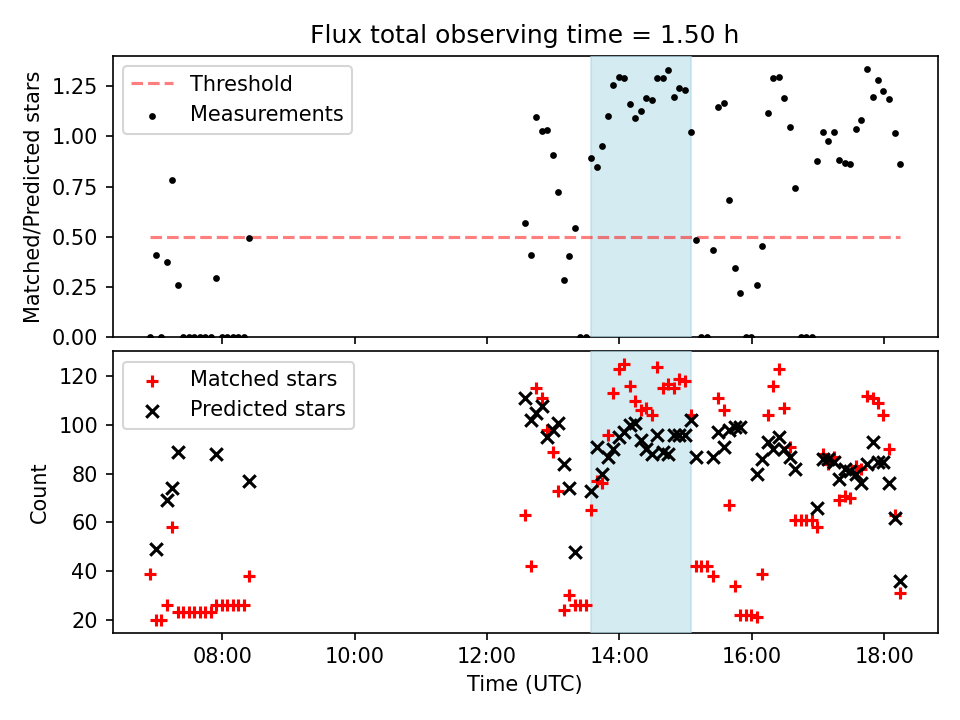 Flux total observing time = 1.50 h

Threshold
Measurements

Matched/Predicted stars

1.25
1.00
0.75
0.50
0.25
0.00

Matched stars
Predicted stars

Count

120
100
80
60
40
20

08:00
10:00
12:00
14:00
16:00
18:00

Time (UTC)